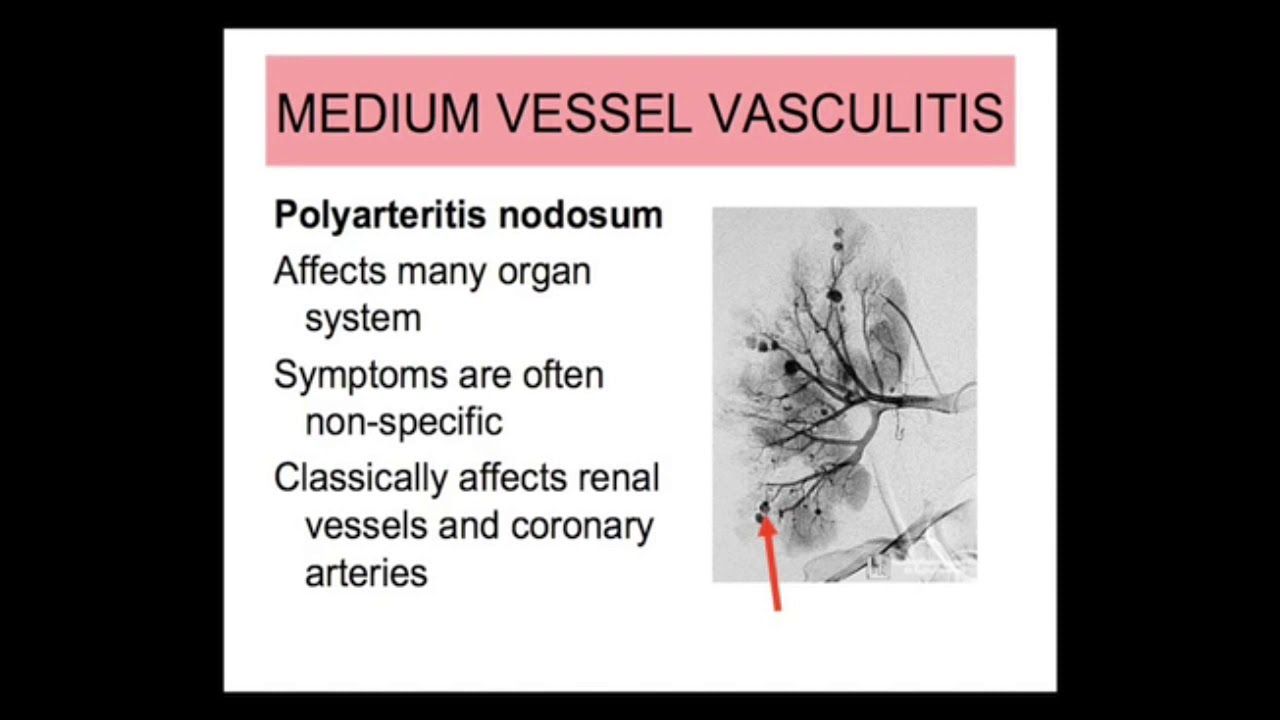 MEDIUM VESSEL VASCULITIS

Polyarteritis nodosum

Affects many organ system

Symptoms are often non-specific

Classically affects renal vessels and coronary arteries